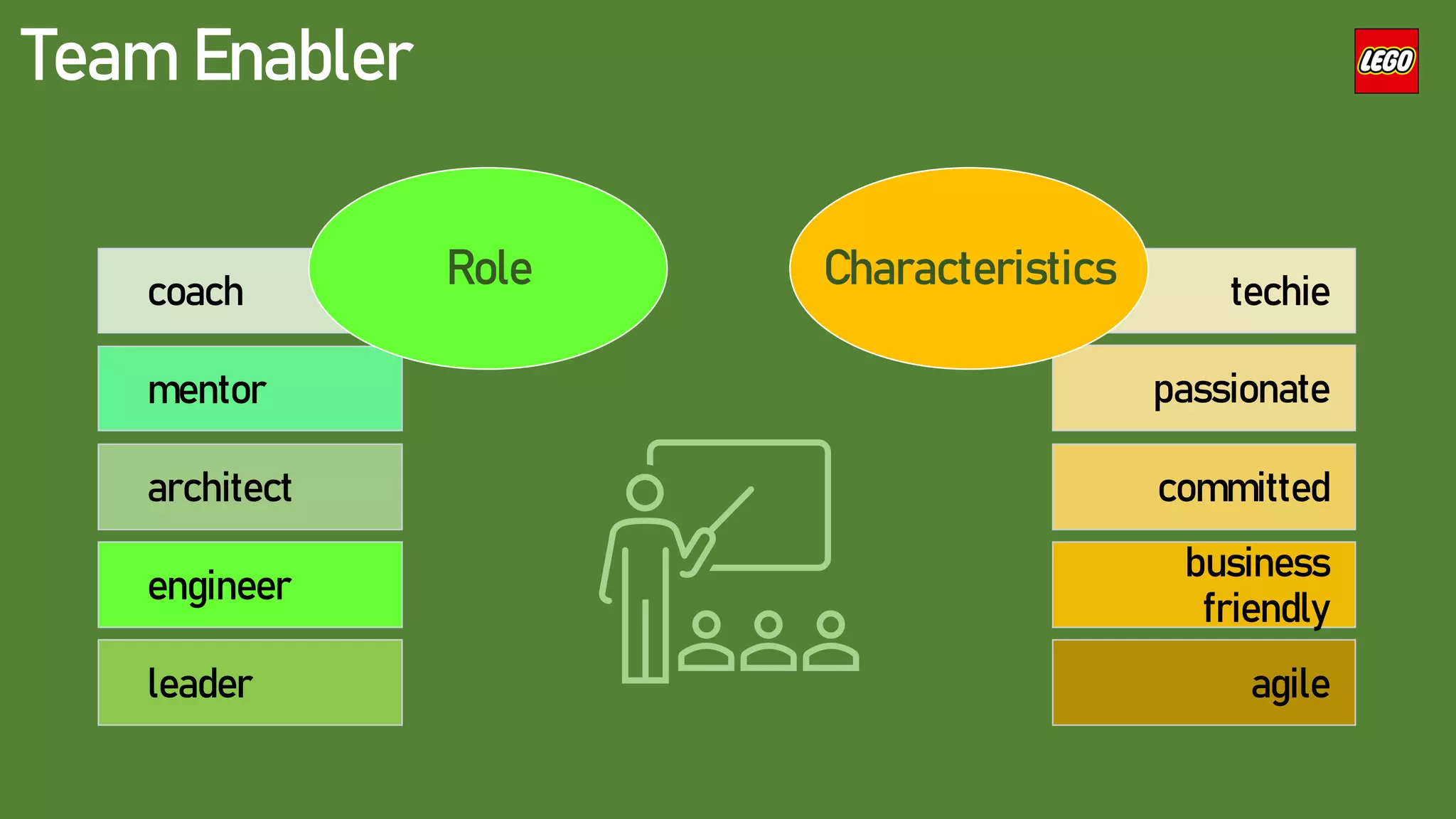 Team Enabler

LEGO

Role

coach
mentor
architect
engineer
leader

Characteristics

techie
passionate
committed
business friendly
agile